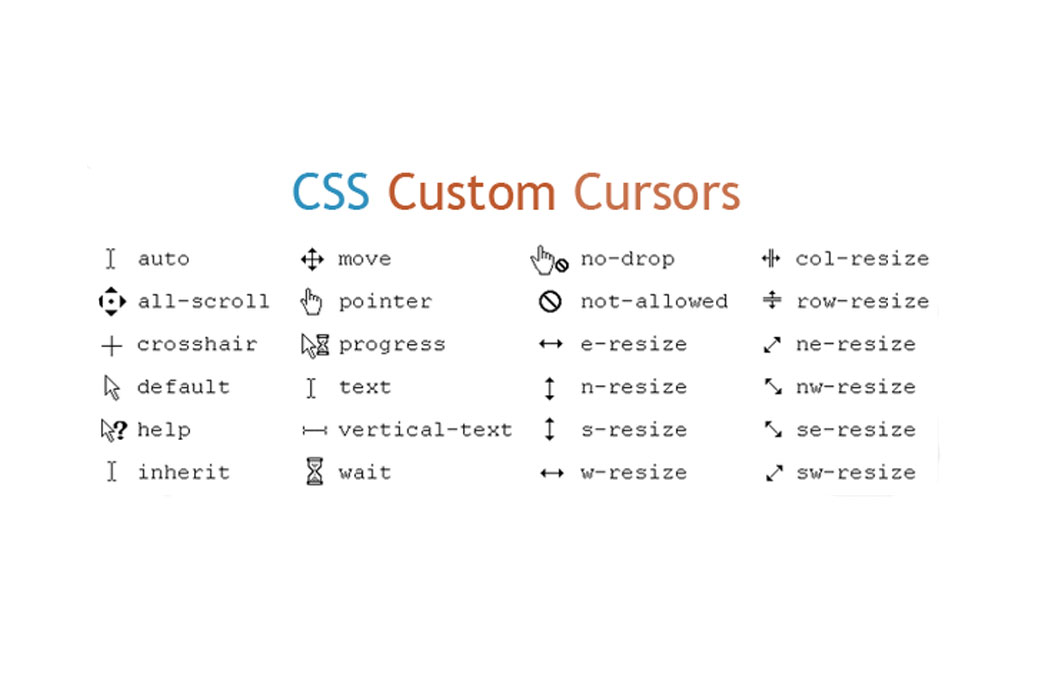 CSS Custom Cursors

auto
all-scroll
crosshair
default
help
inherit

move
pointer
progress
text
vertical-text
wait

no-drop
not-allowed
e-resize
n-resize
s-resize
w-resize

col-resize
row-resize
ne-resize
nw-resize
se-resize
sw-resize